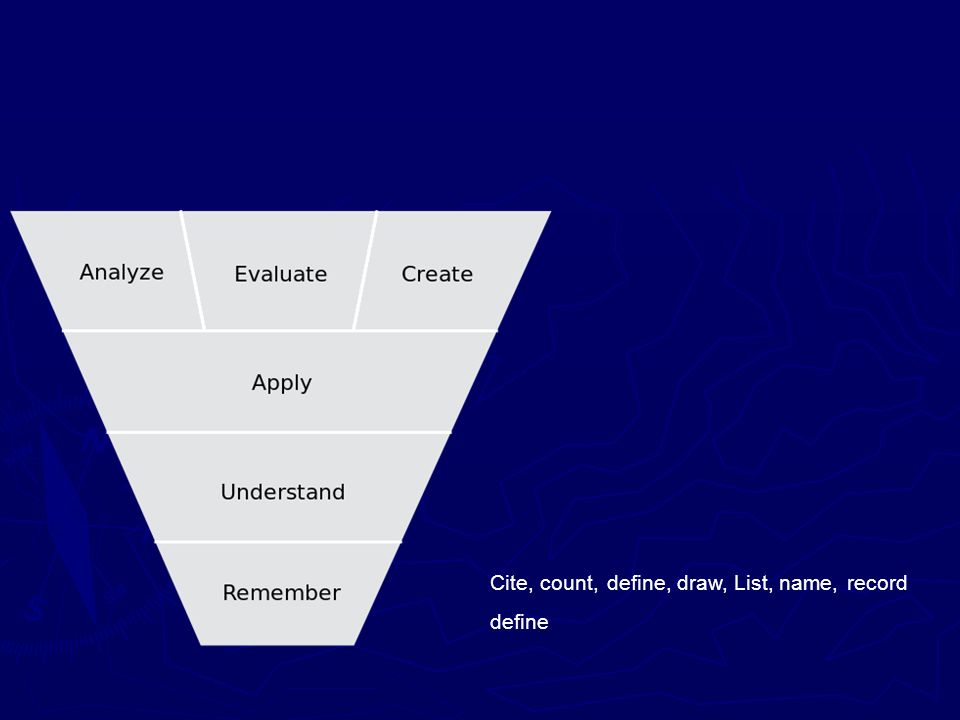 Analyze

Evaluate

Create

Apply

Understand

Remember

Cite, count, define, draw, List, name, record define